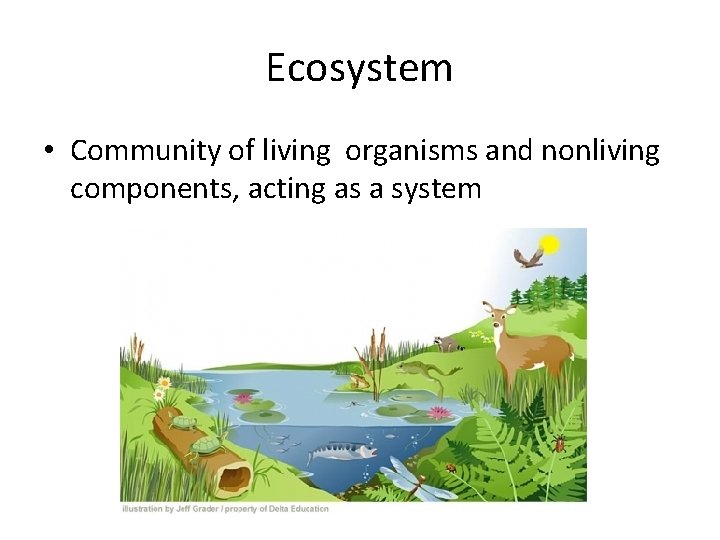 Ecosystem

• Community of living  organisms and nonliving components, acting as a system

illustration by Jeff Grader / property of Delta Education